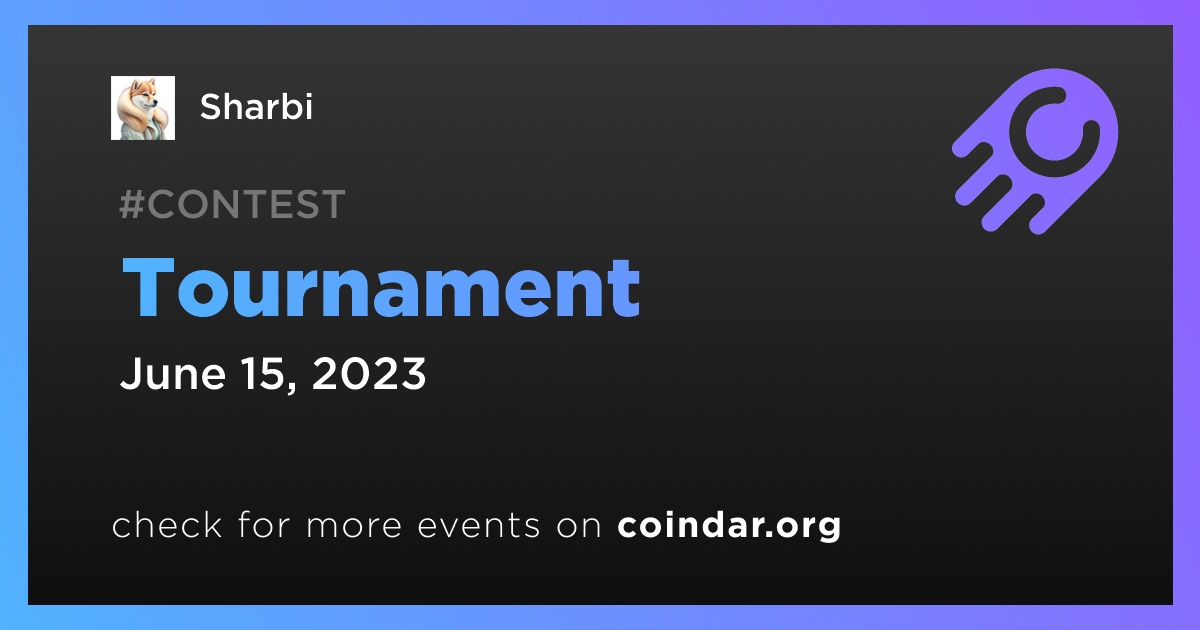 Sharbi

#CONTEST

Tournament

June 15, 2023

check for more events on coindar.org